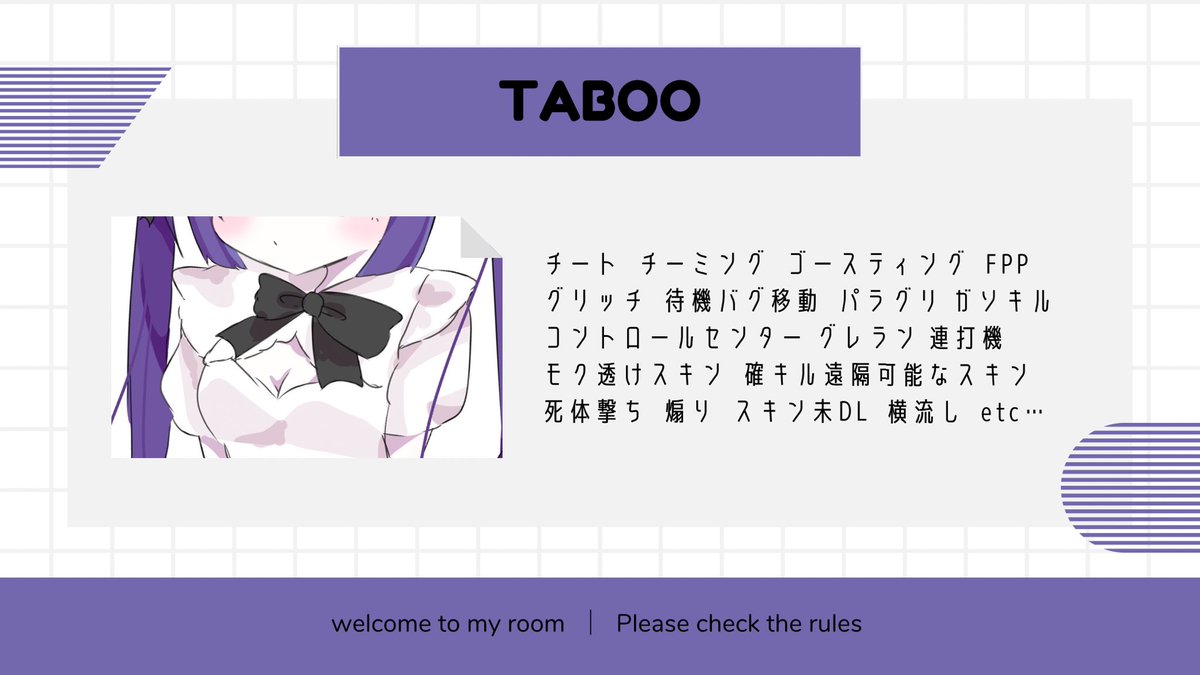 TABOO

チート チーミング ゴースティング FPP
グリッチ 待機バグ移動 パラグリ ガソキル
コントロールセンター グレラン 連打機
モク透けスキン 確キル遠隔可能なスキン
死体撃ち 煽り スキン未DL 横流し etc…

welcome to my room ｜ Please check the rules